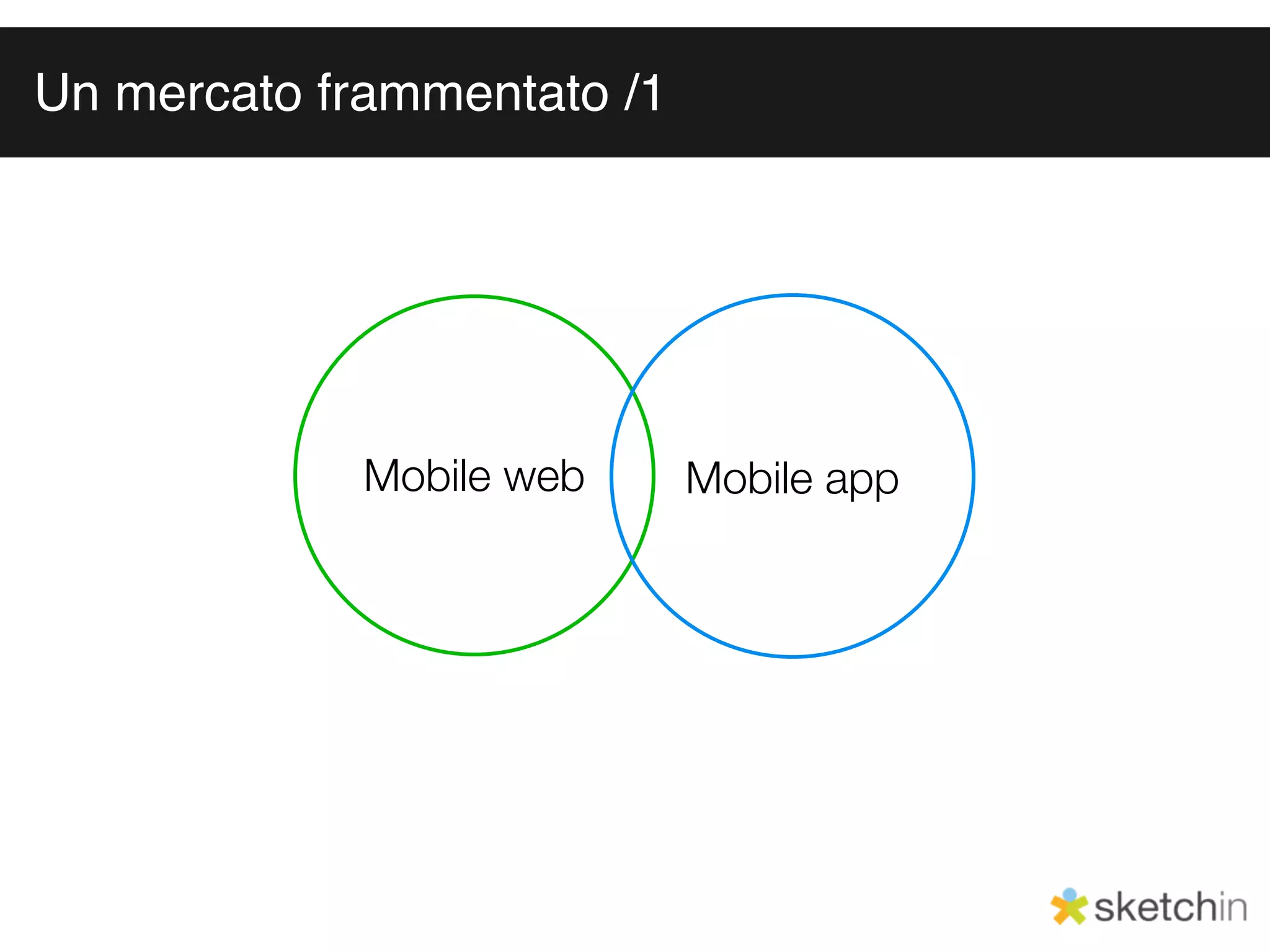 Un mercato frammentato /1

Mobile web

Mobile app

sketchin